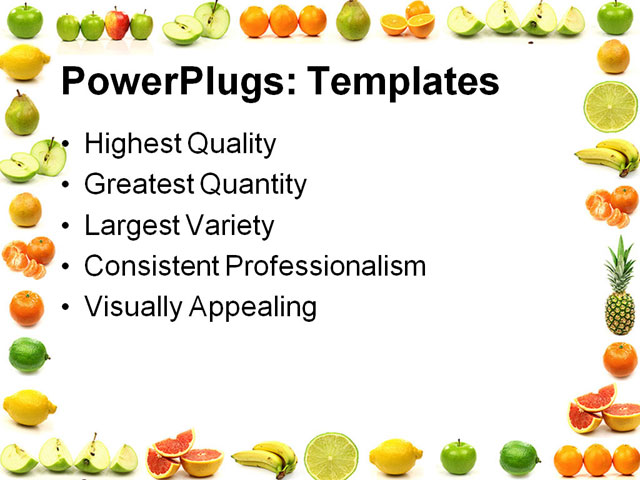 PowerPlugs: Templates

• Highest Quality
• Greatest Quantity
• Largest Variety
• Consistent Professionalism
• Visually Appealing